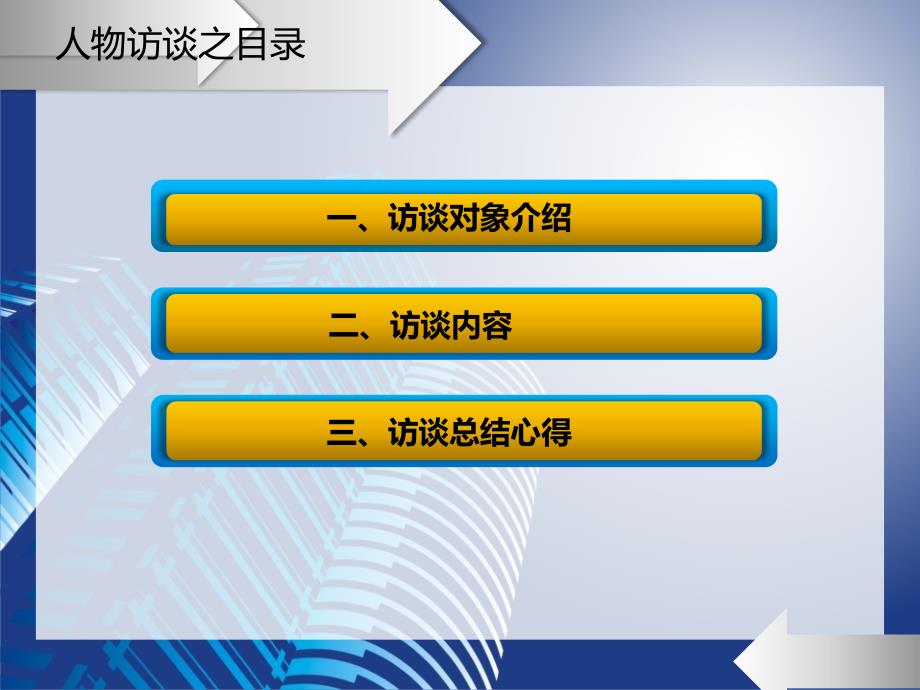 人物访谈之目录

一、访谈对象介绍

二、访谈内容

三、访谈总结心得